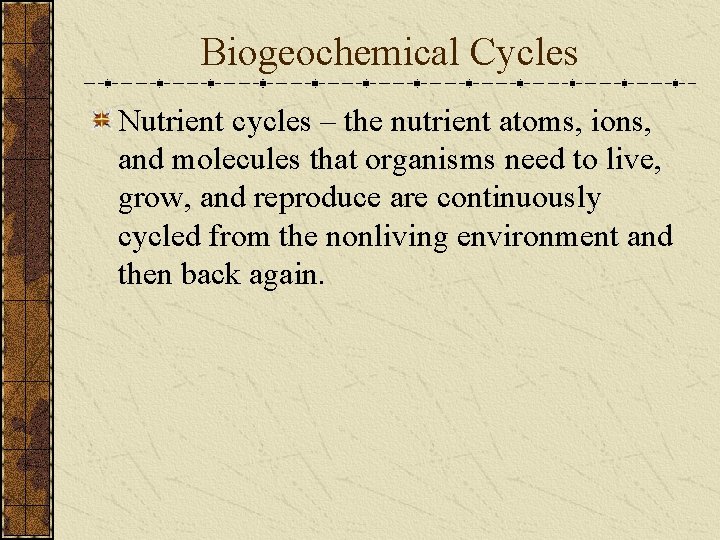 Biogeochemical Cycles

Nutrient cycles – the nutrient atoms, ions, and molecules that organisms need to live, grow, and reproduce are continuously cycled from the nonliving environment and then back again.